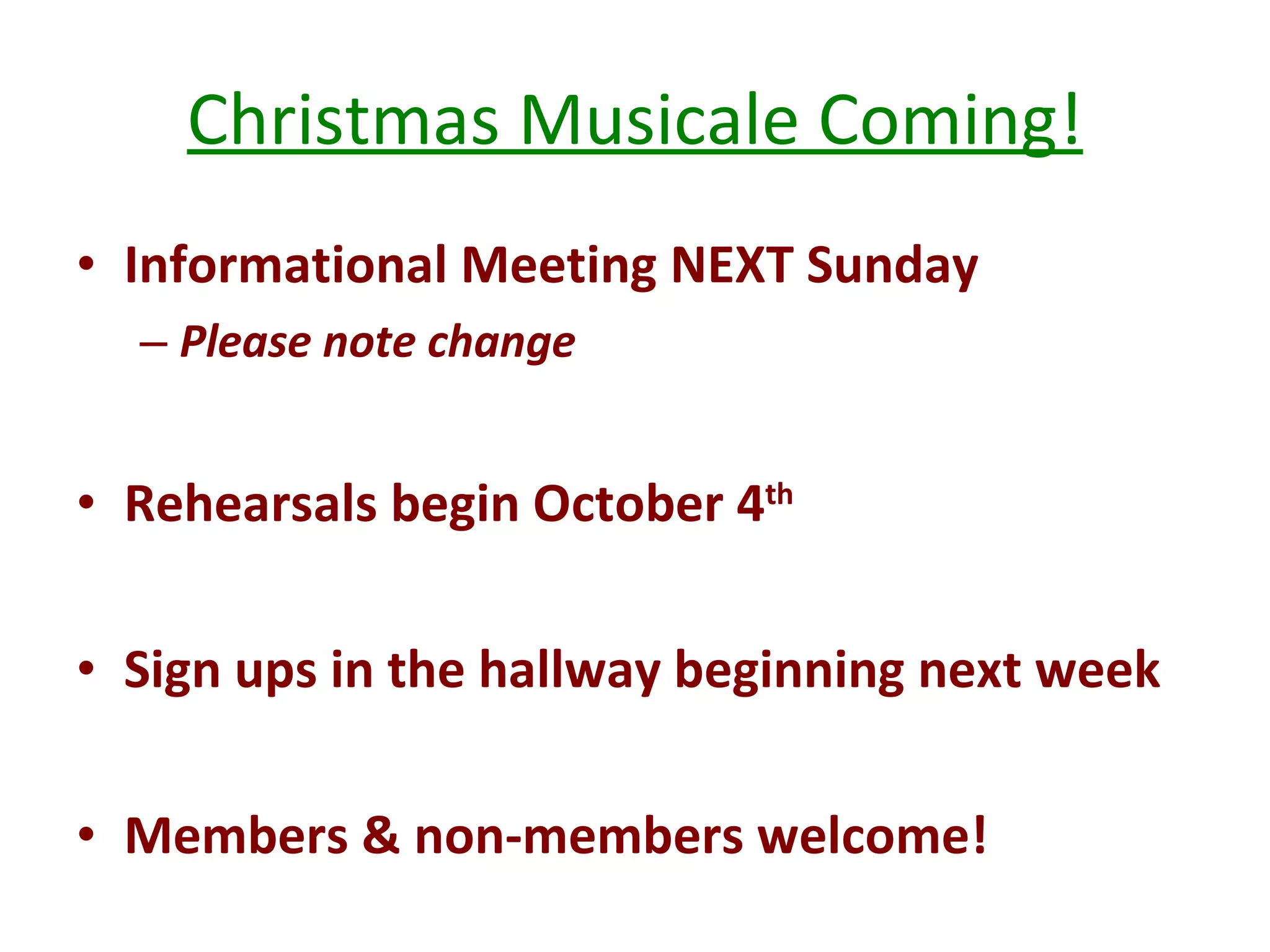 Christmas Musicale Coming!

• Informational Meeting NEXT Sunday
– Please note change

• Rehearsals begin October 4th

• Sign ups in the hallway beginning next week

• Members & non-members welcome!